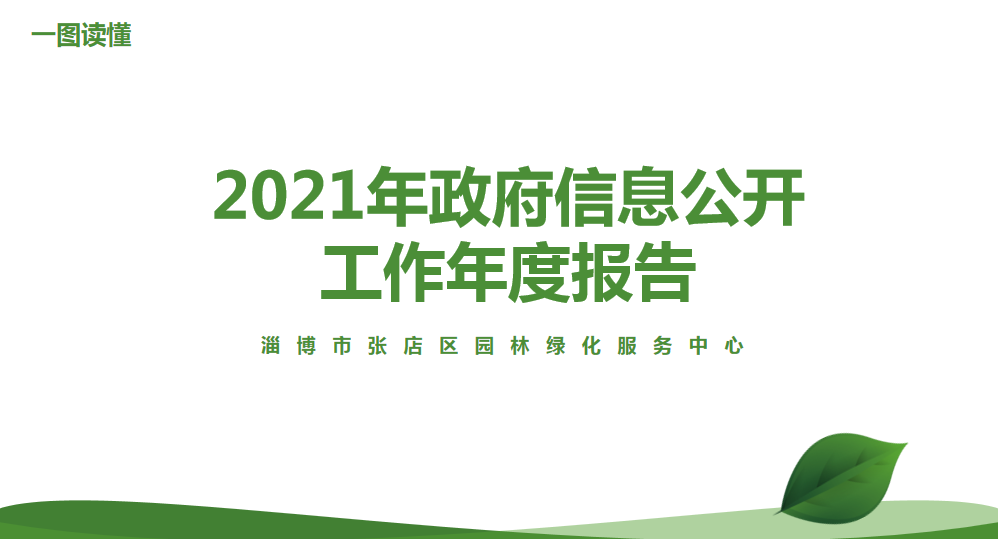 一图读懂

2021年政府信息公开工作年度报告

淄博市张店区园林绿化服务中心